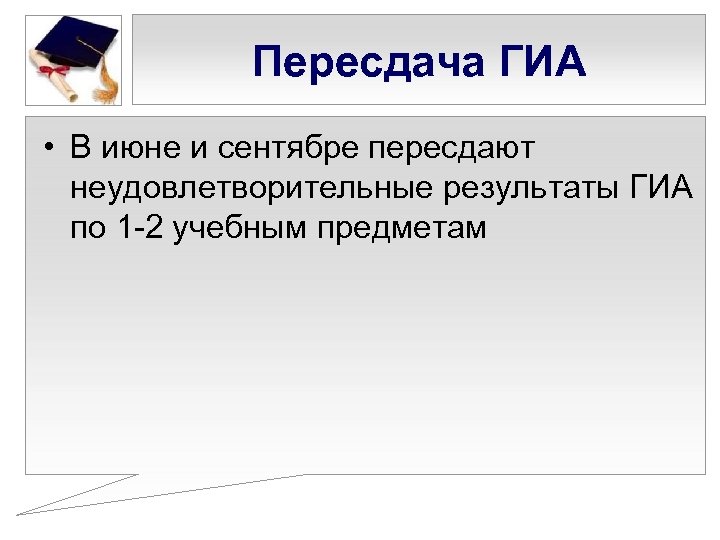 Пересдача ГИА

• В июне и сентябре пересдают неудовлетворительные результаты ГИА по 1-2 учебным предметам